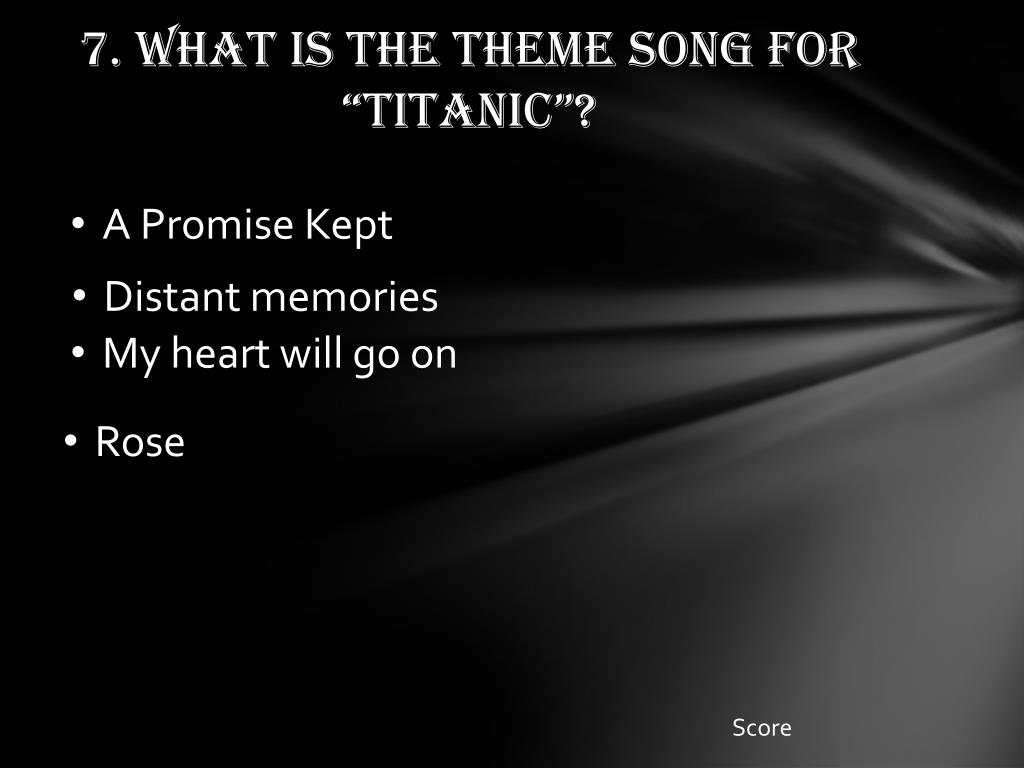 7. WHAT IS THE THEME SONG FOR "TITANIC"?

• A Promise Kept

• Distant memories

• My heart will go on

• Rose

Score